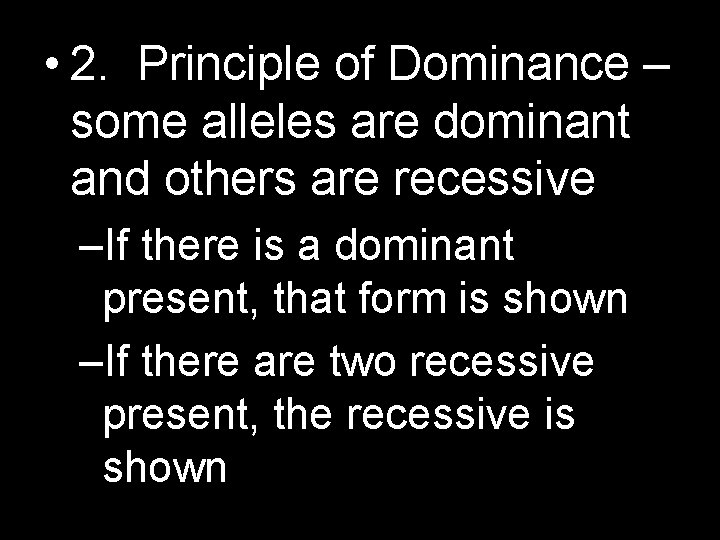 • 2. Principle of Dominance – some alleles are dominant and others are recessive

–If there is a dominant present, that form is shown

–If there are two recessive present, the recessive is shown